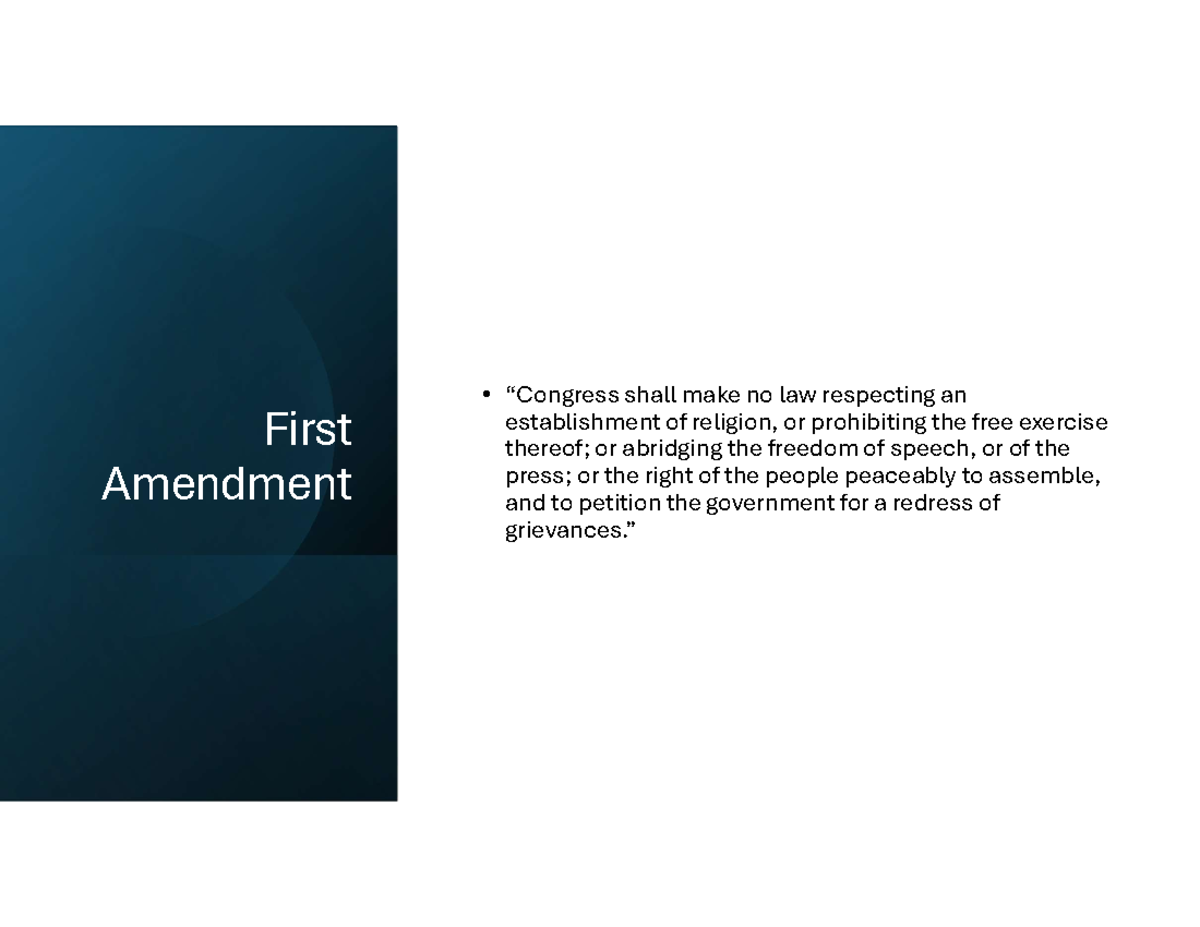 First Amendment

• “Congress shall make no law respecting an establishment of religion, or prohibiting the free exercise thereof; or abridging the freedom of speech, or of the press; or the right of the people peaceably to assemble, and to petition the government for a redress of grievances.”